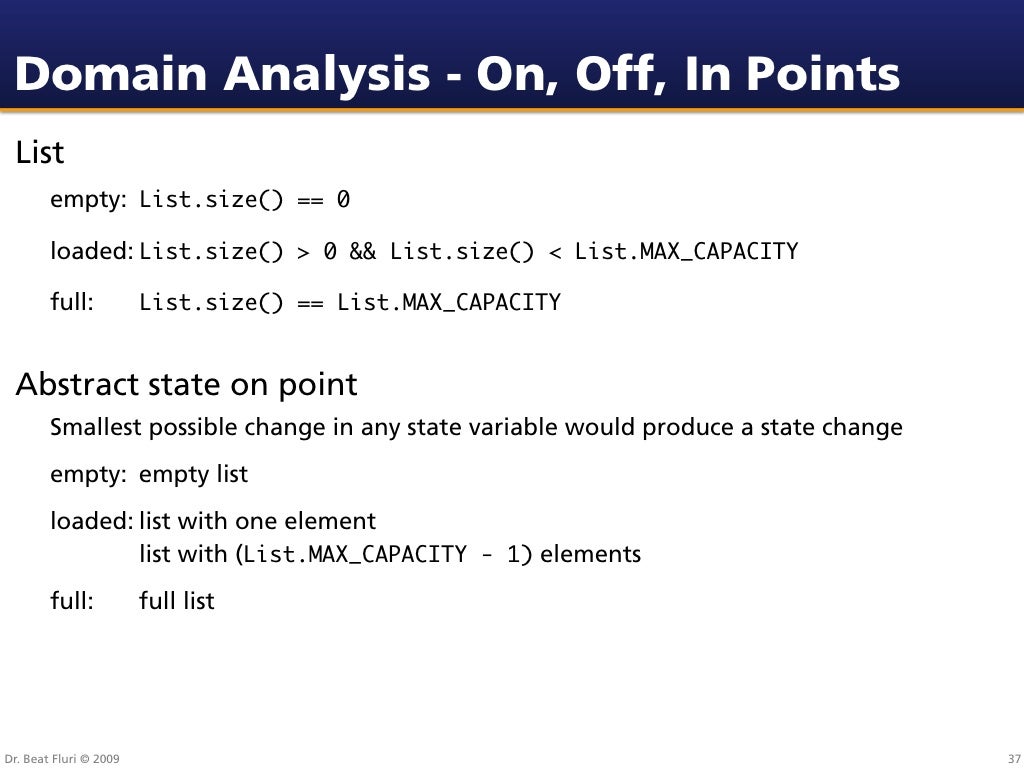 Domain Analysis - On, Off, In Points

List

empty: List.size() == 0

loaded: List.size() > 0 && List.size() < List.MAX_CAPACITY

full: List.size() == List.MAX_CAPACITY

Abstract state on point

Smallest possible change in any state variable would produce a state change

empty: empty list

loaded: list with one element
list with (List.MAX_CAPACITY - 1) elements

full: full list

Dr. Beat Fluri © 2009

37